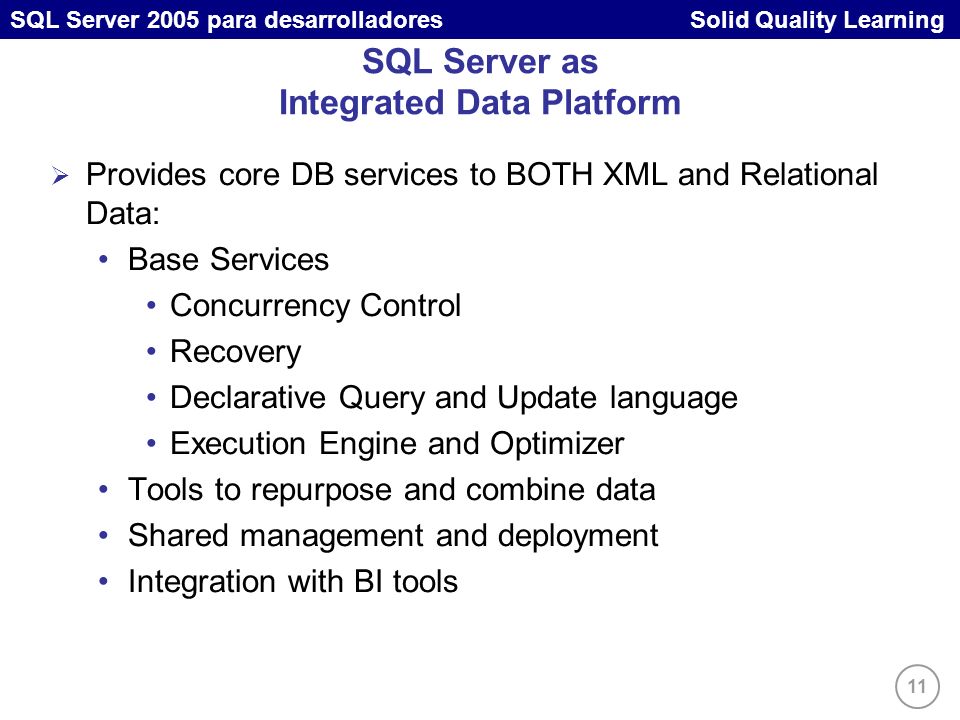 SQL Server 2005 para desarrolladores

Solid Quality Learning

SQL Server as
Integrated Data Platform

➢ Provides core DB services to BOTH XML and Relational Data:
• Base Services
• Concurrency Control
• Recovery
• Declarative Query and Update language
• Execution Engine and Optimizer
• Tools to repurpose and combine data
• Shared management and deployment
• Integration with BI tools

11